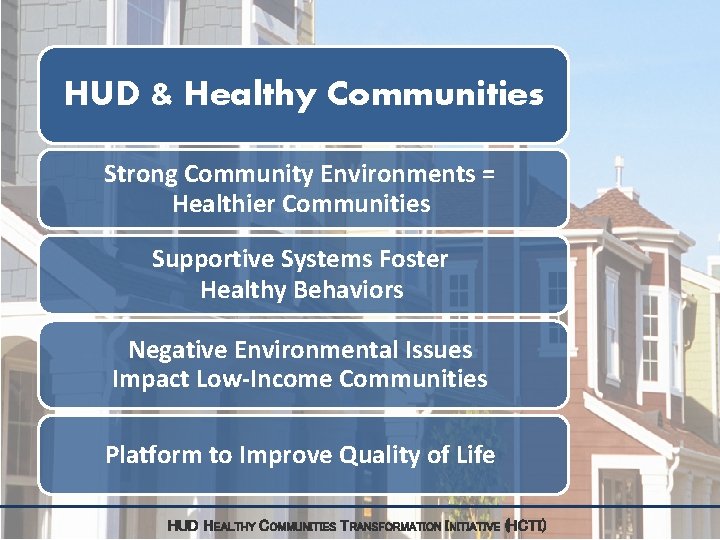 HUD & Healthy Communities

Strong Community Environments = Healthier Communities

Supportive Systems Foster Healthy Behaviors

Negative Environmental Issues Impact Low-Income Communities

Platform to Improve Quality of Life

HUD HEALTHY COMMUNITIES TRANSFORMATION INITIATIVE (HCTI)